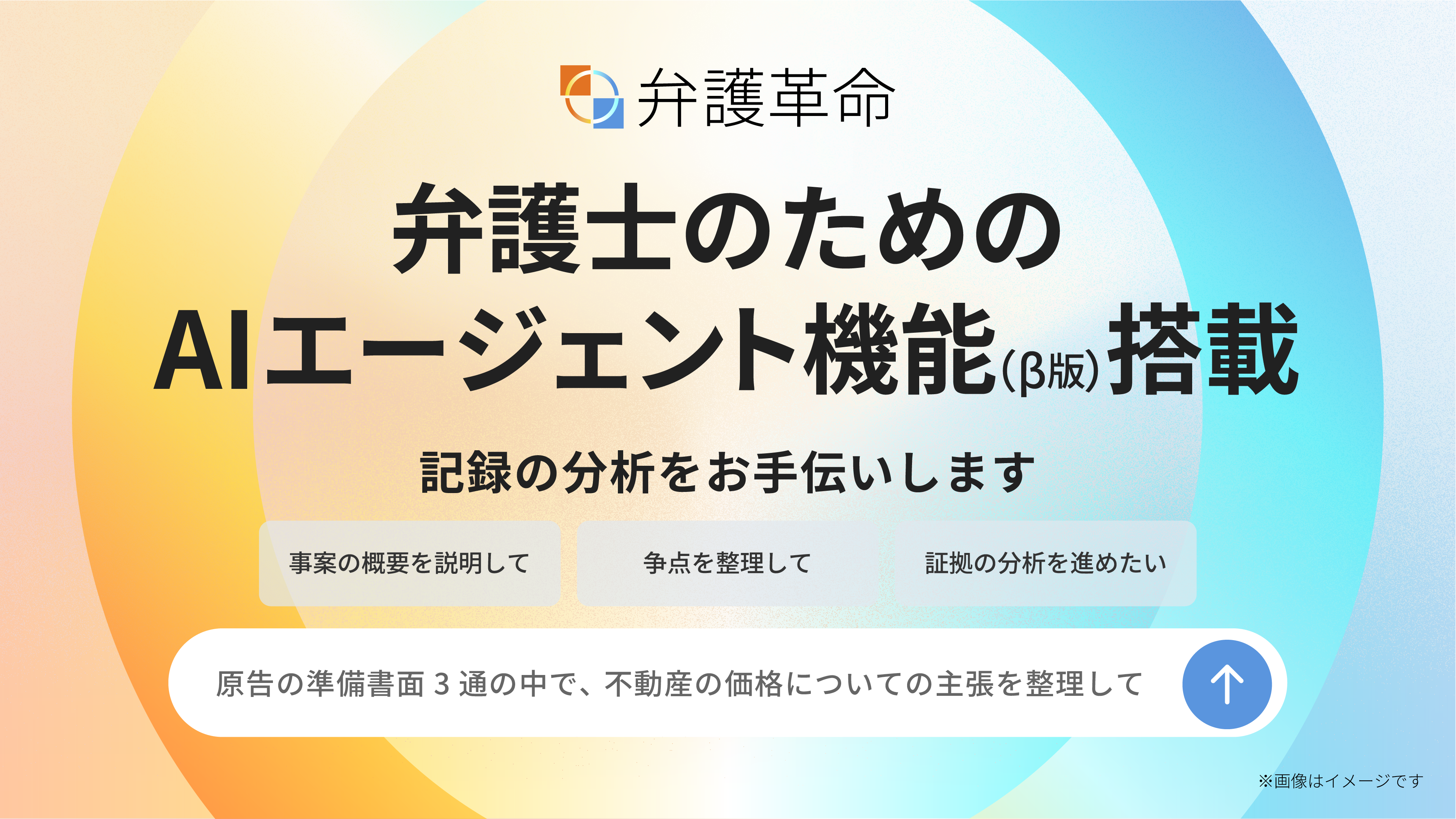 弁護革命

弁護士のための
AIエージェント機能(β版)搭載

記録の分析をお手伝いします

事案の概要を説明して

争点を整理して

証拠の分析を進めたい

原告の準備書面 3 通の中で、不動産の価格についての主張を整理して

※画像はイメージです